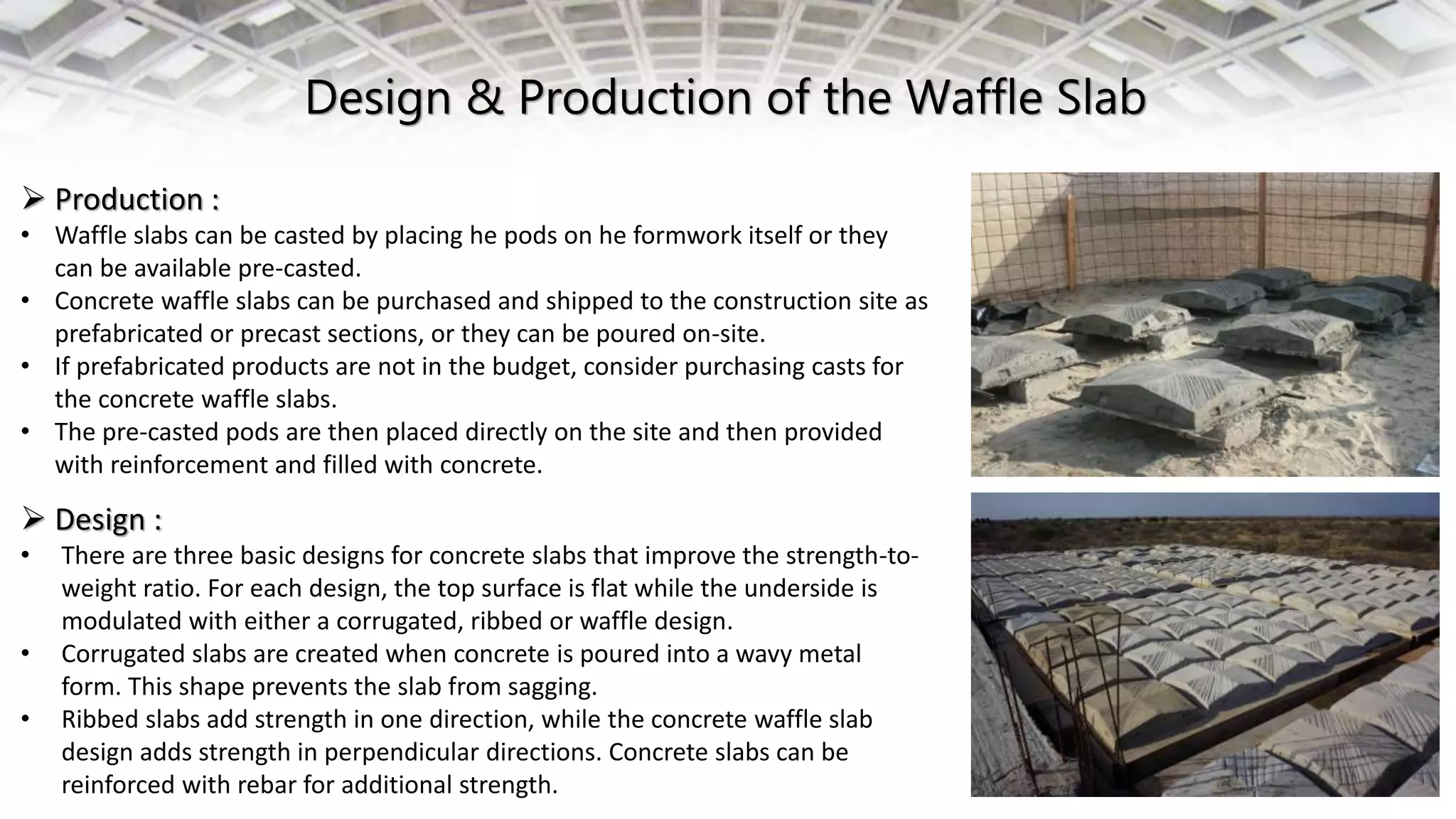 Design & Production of the Waffle Slab

➢ Production :

• Waffle slabs can be casted by placing he pods on he formwork itself or they can be available pre-casted.
• Concrete waffle slabs can be purchased and shipped to the construction site as prefabricated or precast sections, or they can be poured on-site.
• If prefabricated products are not in the budget, consider purchasing casts for the concrete waffle slabs.
• The pre-casted pods are then placed directly on the site and then provided with reinforcement and filled with concrete.

➢ Design :

• There are three basic designs for concrete slabs that improve the strength-to-weight ratio. For each design, the top surface is flat while the underside is modulated with either a corrugated, ribbed or waffle design.
• Corrugated slabs are created when concrete is poured into a wavy metal form. This shape prevents the slab from sagging.
• Ribbed slabs add strength in one direction, while the concrete waffle slab design adds strength in perpendicular directions. Concrete slabs can be reinforced with rebar for additional strength.